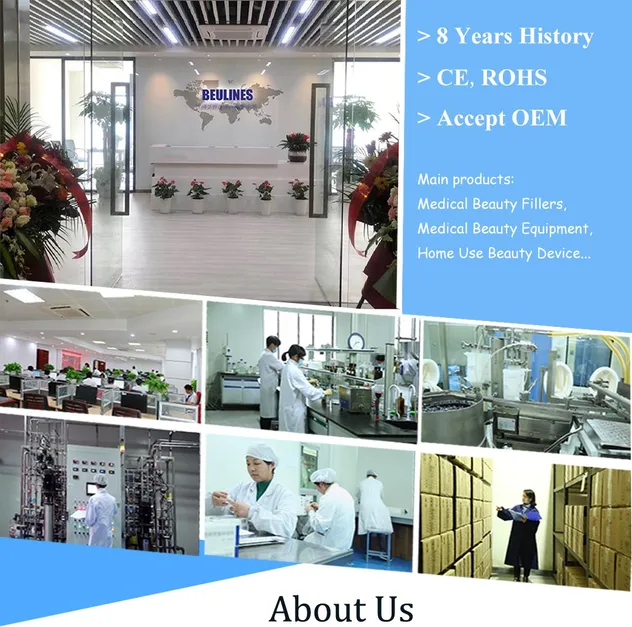 BEULINES

> 8 Years History

> CE, ROHS

> Accept OEM

Main products:
Medical Beauty Fillers,
Medical Beauty Equipment,
Home Use Beauty Device...

About Us